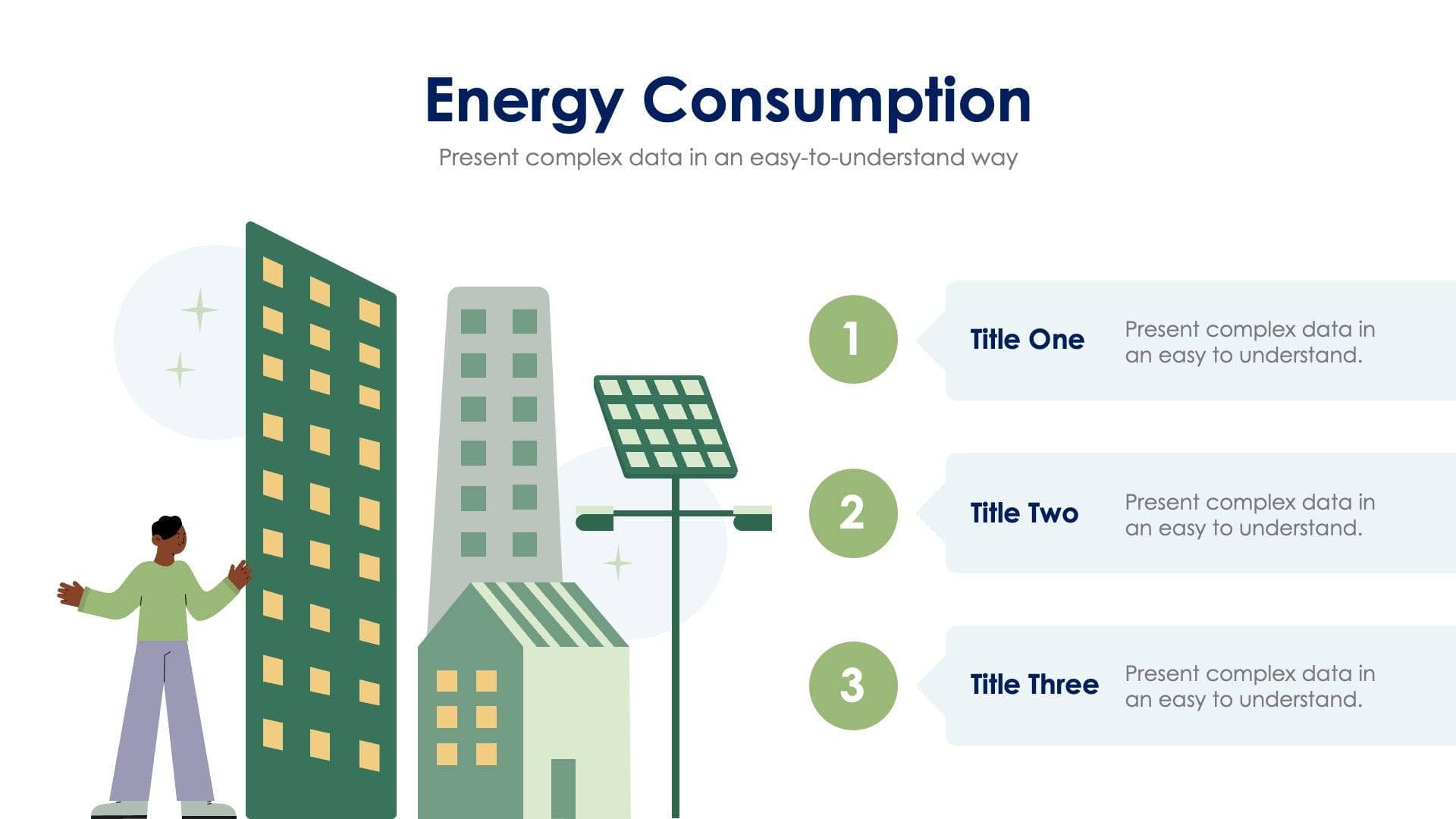 Energy Consumption

Present complex data in an easy-to-understand way

1

Title One

Present complex data in an easy to understand.

2

Title Two

Present complex data in an easy to understand.

3

Title Three

Present complex data in an easy to understand.